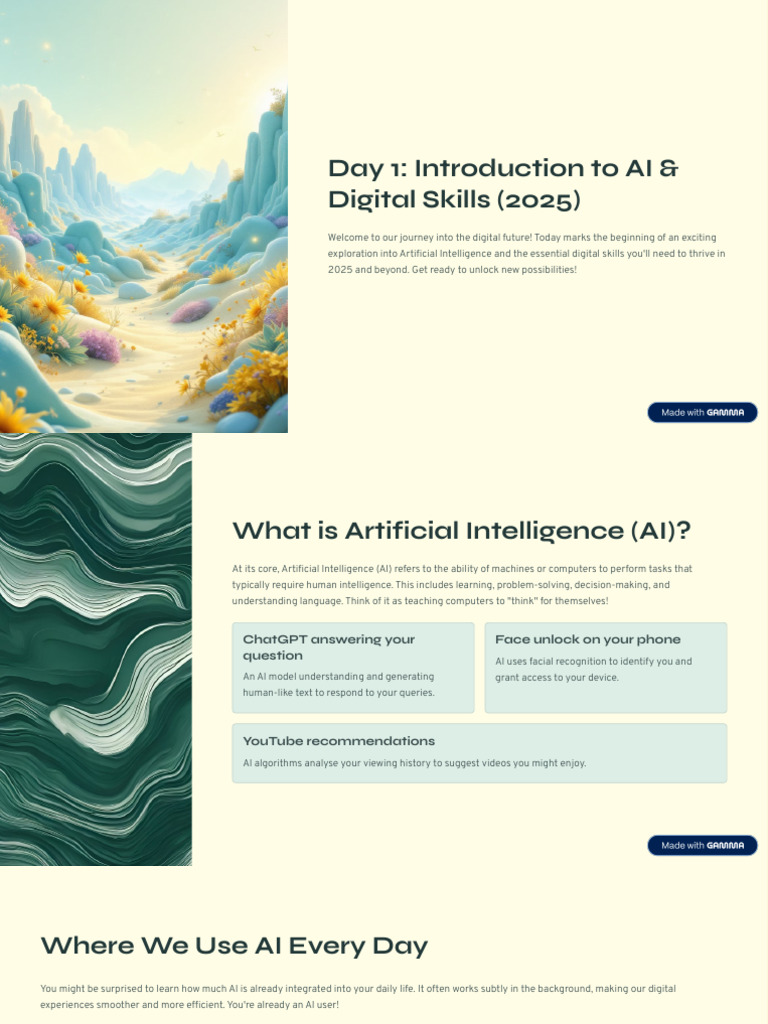 Day 1: Introduction to AI & Digital Skills (2025)

Welcome to our journey into the digital future! Today marks the beginning of an exciting exploration into Artificial Intelligence and the essential digital skills you'll need to thrive in 2025 and beyond. Get ready to unlock new possibilities!

Made with GAMMA

What is Artificial Intelligence (AI)?

At its core, Artificial Intelligence (AI) refers to the ability of machines or computers to perform tasks that typically require human intelligence. This includes learning, problem-solving, decision-making, and understanding language. Think of it as teaching computers to "think" for themselves!

ChatGPT answering your question

An AI model understanding and generating human-like text to respond to your queries.

Face unlock on your phone

AI uses facial recognition to identify you and grant access to your device.

YouTube recommendations

AI algorithms analyse your viewing history to suggest videos you might enjoy.

Made with GAMMA

Where We Use AI Every Day

You might be surprised to learn how much AI is already integrated into your daily life. It often works subtly in the background, making our digital experiences smoother and more efficient. You're already an AI user!